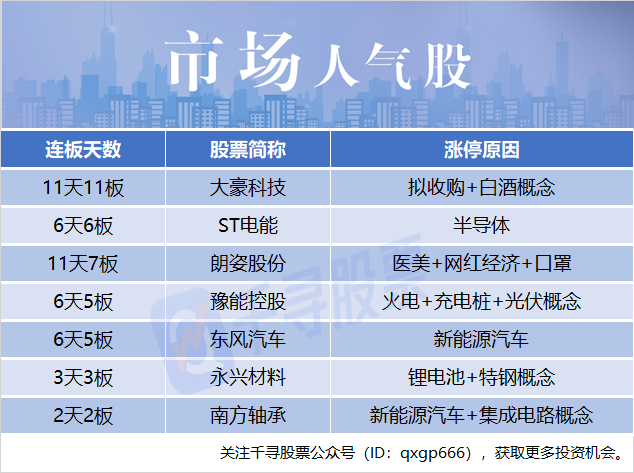 市场人气股

| 连板天数 | 股票简称 | 涨停原因 |
|---|---|---|
| 11天11板 | 大豪科技 | 拟收购+白酒概念 |
| 6天6板 | ST电能 | 半导体 |
| 11天7板 | 朗姿股份 | 医美+网红经济+口罩 |
| 6天5板 | 豫能控股 | 火电+充电桩+光伏概念 |
| 6天5板 | 东风汽车 | 新能源汽车 |
| 3天3板 | 永兴材料 | 锂电池+特钢概念 |
| 2天2板 | 南方轴承 | 新能源汽车+集成电路概念 |

千寻股票

关注千寻股票公众号（ID：qxgp666），获取更多投资机会。